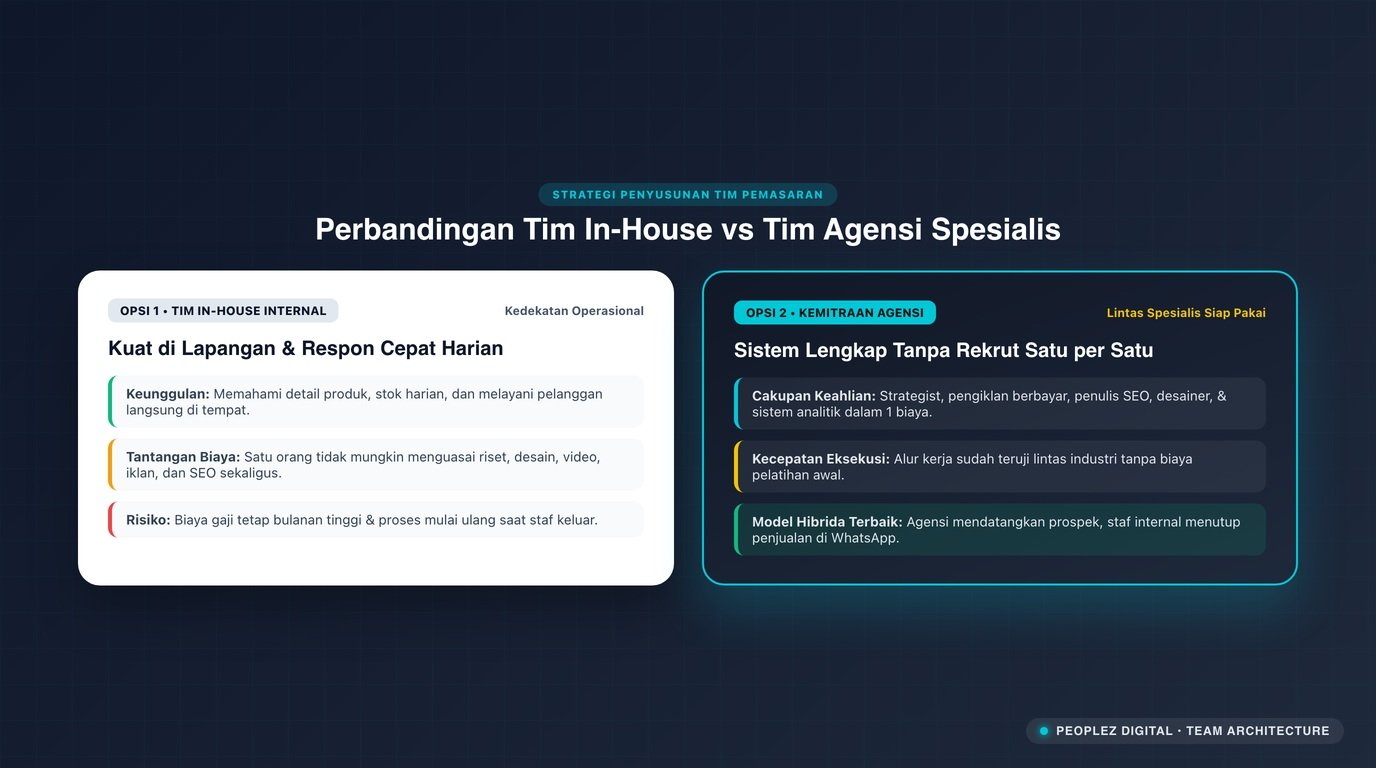 STRATEGI PENYUSUNAN TIM PEMASARAN

Perbandingan Tim In-House vs Tim Agensi Spesialis

OPSI 1 • TIM IN-HOUSE INTERNAL

Kedekatan Operasional

Kuat di Lapangan & Respon Cepat Harian

Keunggulan: Memahami detail produk, stok harian, dan melayani pelanggan langsung di tempat.

Tantangan Biaya: Satu orang tidak mungkin menguasai riset, desain, video, iklan, dan SEO sekaligus.

Risiko: Biaya gaji tetap bulanan tinggi & proses mulai ulang saat staf keluar.

OPSI 2 • KEMITRAAN AGENSI

Lintas Spesialis Siap Pakai

Sistem Lengkap Tanpa Rekrut Satu per Satu

Cakupan Keahlian: Strategist, pengiklan berbayar, penulis SEO, desainer, & sistem analitik dalam 1 biaya.

Kecepatan Eksekusi: Alur kerja sudah teruji lintas industri tanpa biaya pelatihan awal.

Model Hibrida Terbaik: Agensi mendatangkan prospek, staf internal menutup penjualan di WhatsApp.

PEOPLEZ DIGITAL · TEAM ARCHITECTURE